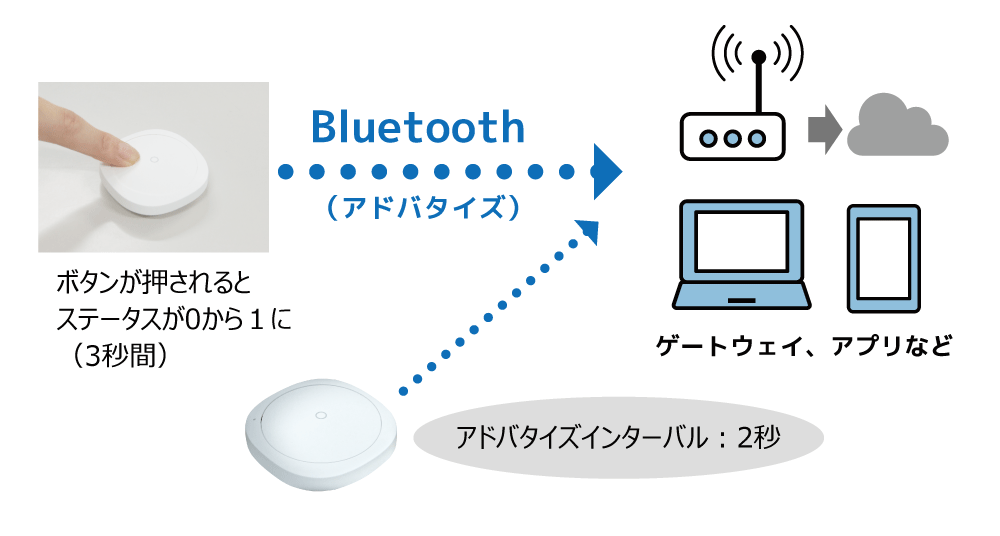 Bluetooth
（アドバタイズ）

ボタンが押されると
ステータスが0から１に
（3秒間）

ゲートウェイ、アプリなど

アドバタイズインターバル：2秒